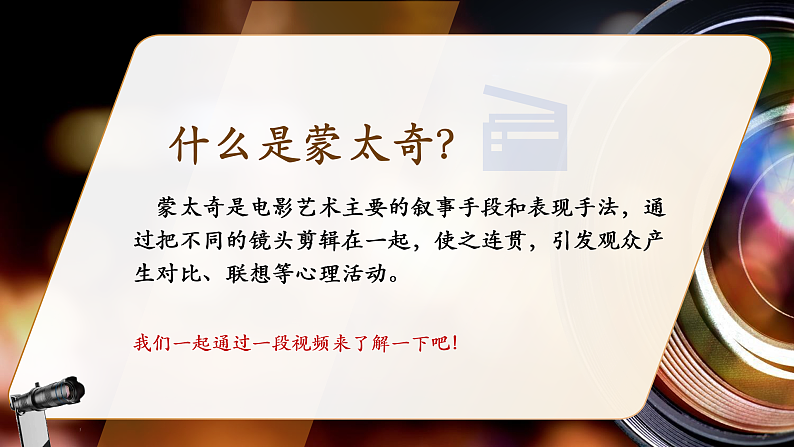 什么是蒙太奇?

蒙太奇是电影艺术主要的叙事手段和表现手法，通过把不同的镜头剪辑在一起，使之连贯，引发观众产生对比、联想等心理活动。

我们一起通过一段视频来了解一下吧!